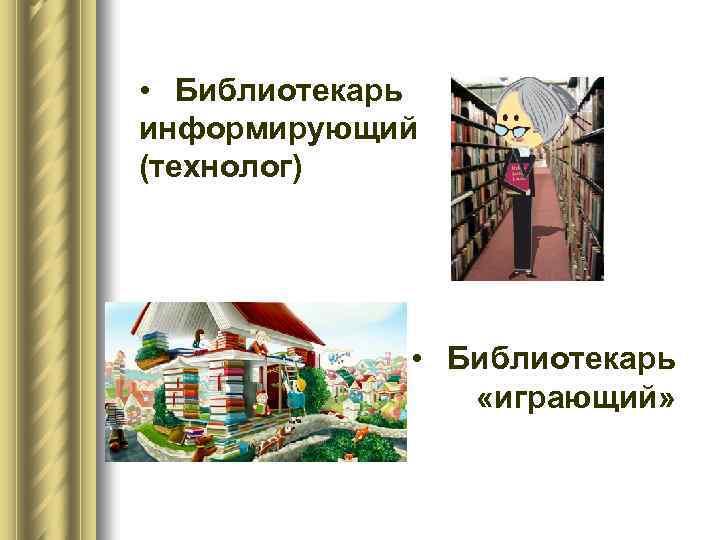 • Библиотекарь информирующий (технолог)

• Библиотекарь «играющий»